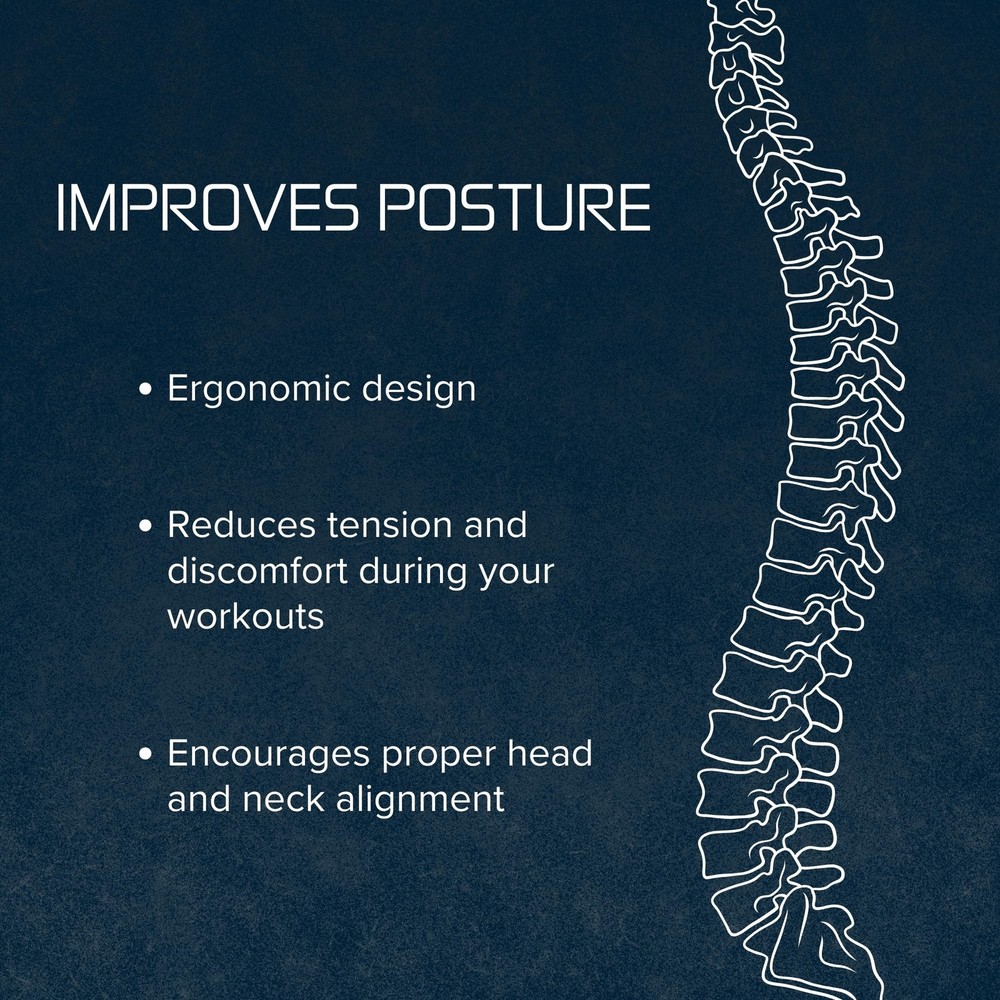 IMPROVES POSTURE

• Ergonomic design

• Reduces tension and discomfort during your workouts

• Encourages proper head and neck alignment